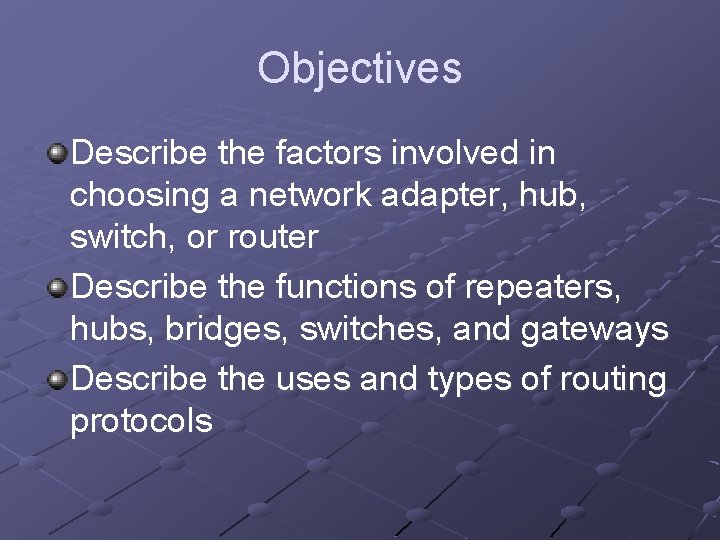 Objectives

Describe the factors involved in choosing a network adapter, hub, switch, or router

Describe the functions of repeaters, hubs, bridges, switches, and gateways

Describe the uses and types of routing protocols